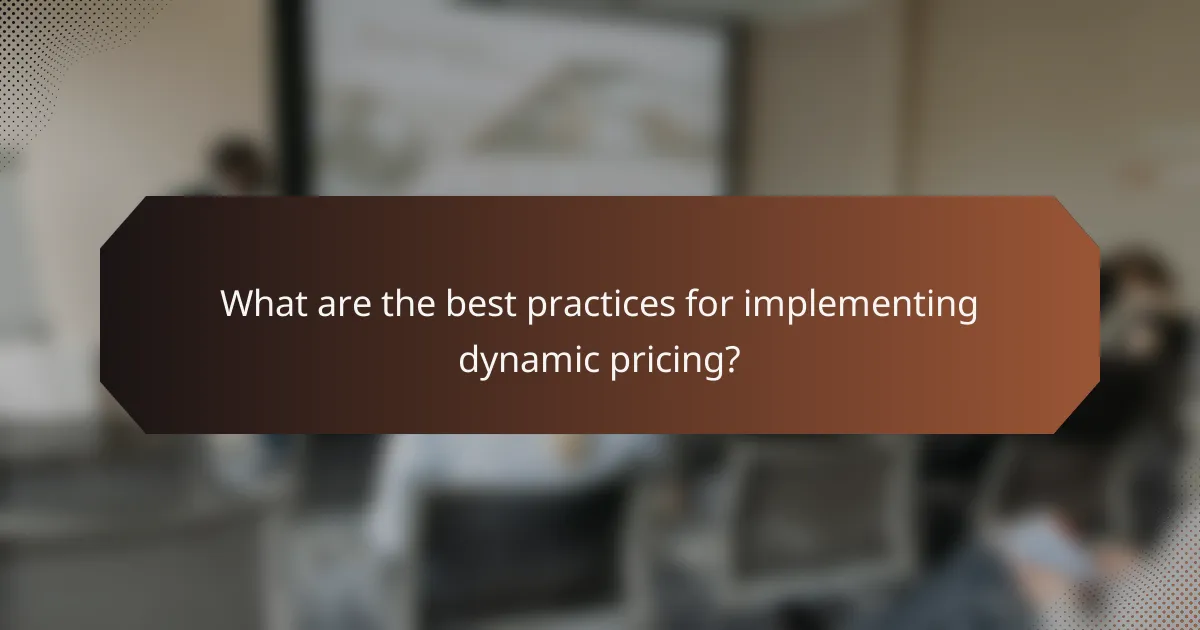 What are the best practices for implementing dynamic pricing?